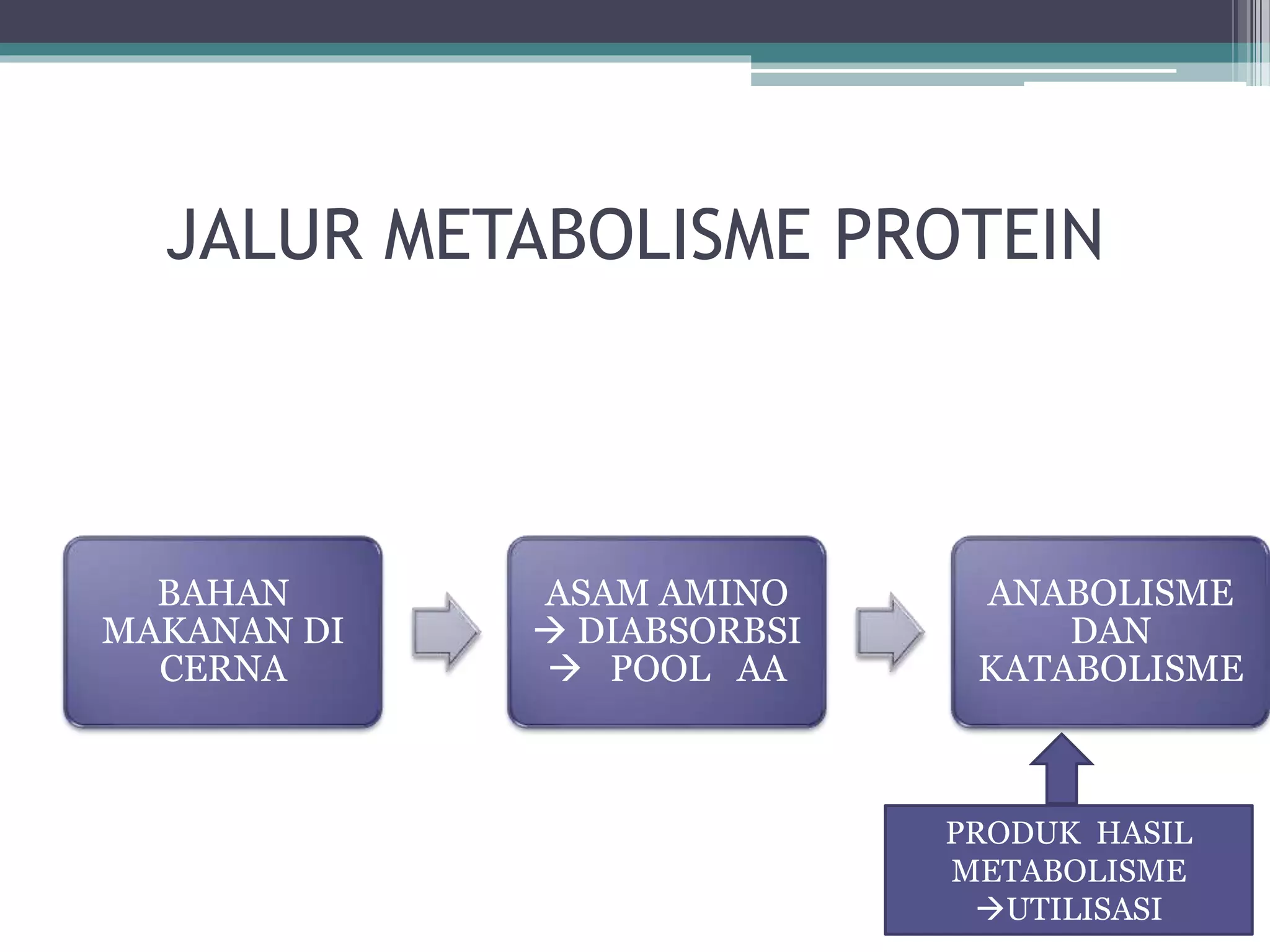 JALUR METABOLISME PROTEIN

BAHAN MAKANAN DI CERNA

ASAM AMINO → DIABSORBSI → POOL AA

ANABOLISME DAN KATABOLISME

PRODUK HASIL METABOLISME →UTILISASI